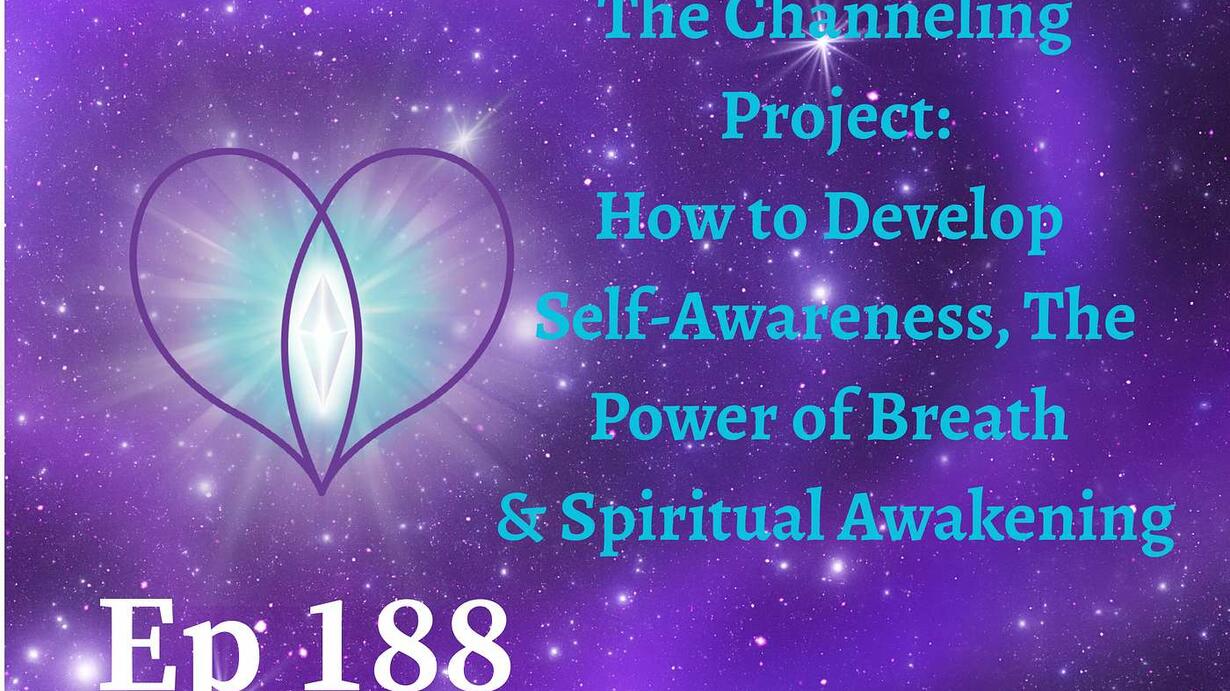 The Channeling Project:
How to Develop Self-Awareness, The Power of Breath & Spiritual Awakening

Ep 188